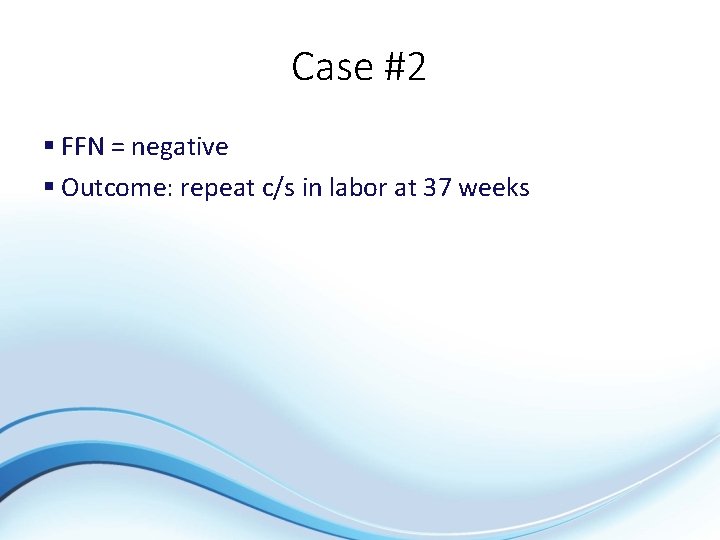 Case #2

▪ FFN = negative
▪ Outcome: repeat c/s in labor at 37 weeks